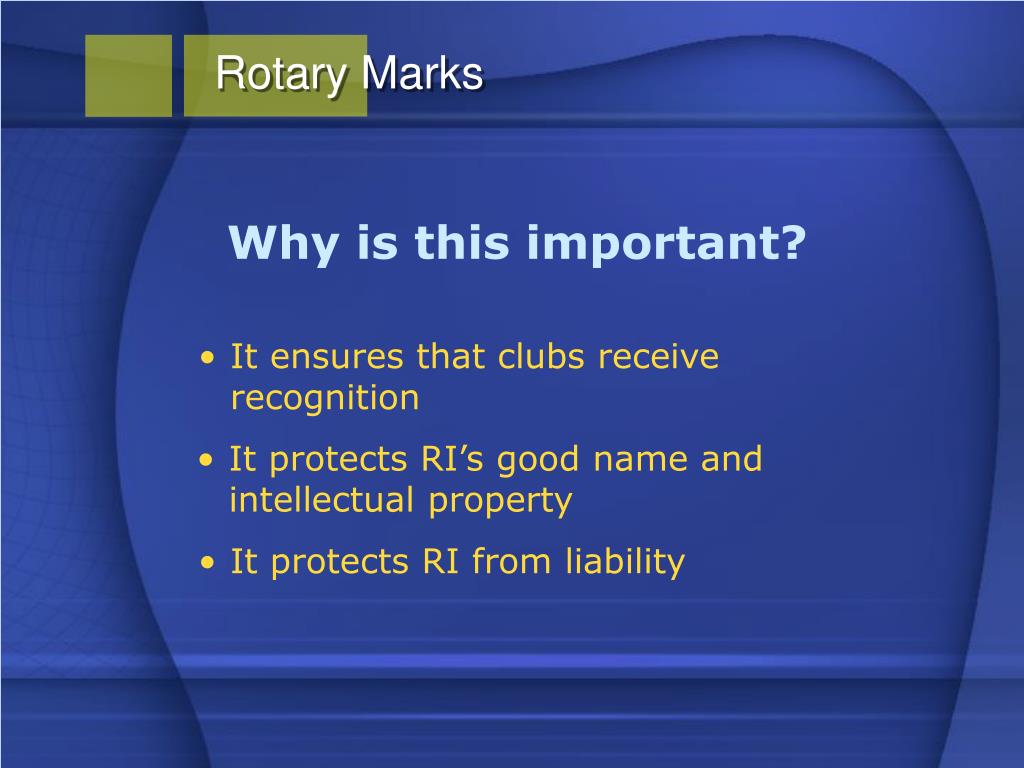 Rotary Marks

Why is this important?

• It ensures that clubs receive recognition
• It protects RI’s good name and intellectual property
• It protects RI from liability